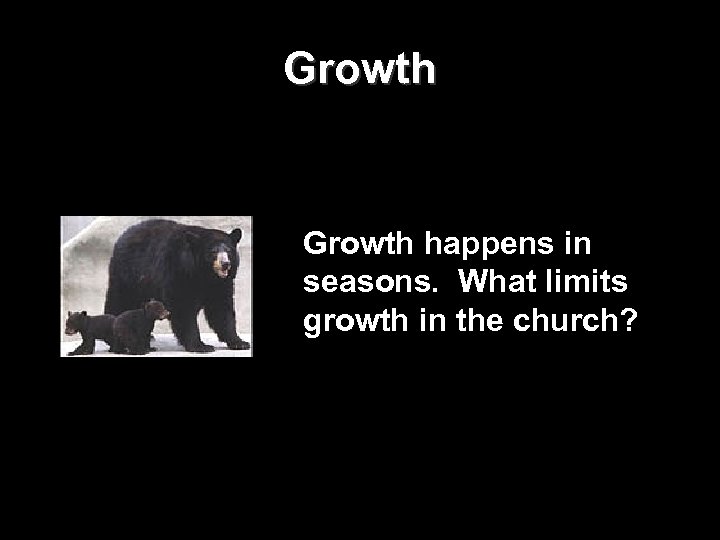 Growth

Growth happens in seasons.  What limits growth in the church?